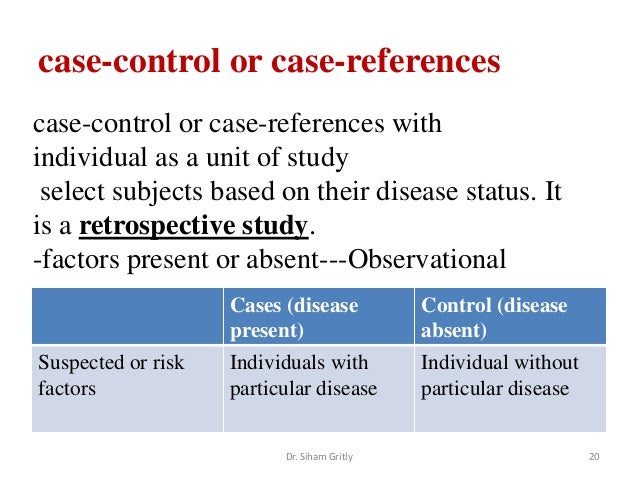 case-control or case-references

case-control or case-references with individual as a unit of study
select subjects based on their disease status. It is a retrospective study.
-factors present or absent---Observational

| | Cases (disease present) | Control (disease absent) |
|---|---|---|
| Suspected or risk factors | Individuals with particular disease | Individual without particular disease |

Dr. Siham Gritly

20